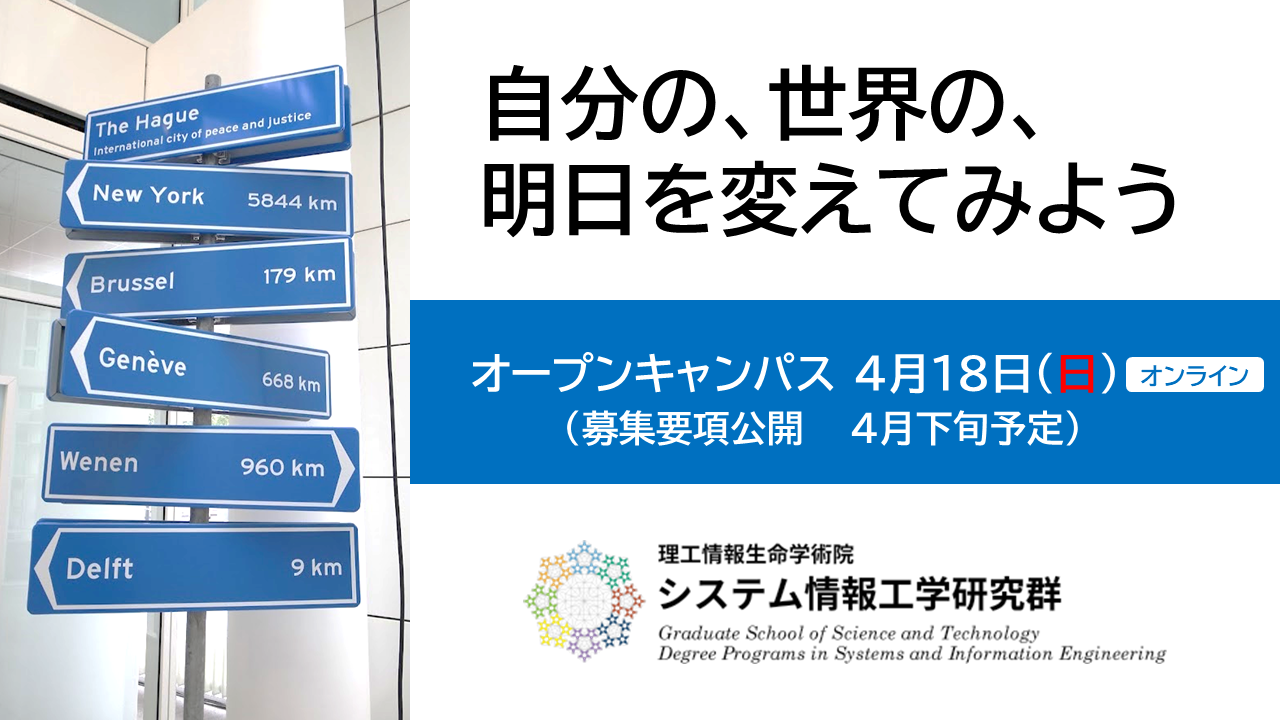 The Hague
International city of peace and justice

New York 5844 km

Brussel 179 km

Genève 668 km

Wenen 960 km

Delft 9 km

自分の、世界の、
明日を変えてみよう

オープンキャンパス 4月18日（日） オンライン
（募集要項公開 4月下旬予定）

理工情報生命学術院
システム情報工学研究群
Graduate School of Science and Technology
Degree Programs in Systems and Information Engineering